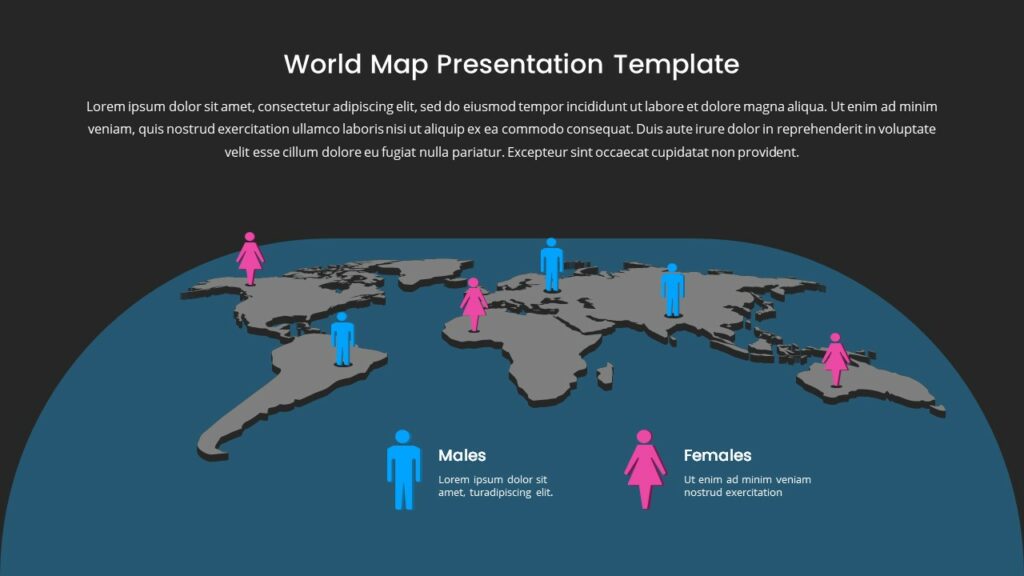 World Map Presentation Template

Lorem ipsum dolor sit amet, consectetur adipiscing elit, sed do eiusmod tempor incididunt ut labore et dolore magna aliqua. Ut enim ad minim veniam, quis nostrud exercitation ullamco laboris nisi ut aliquip ex ea commodo consequat. Duis aute irure dolor in reprehenderit in voluptate velit esse cillum dolore eu fugiat nulla pariatur. Excepteur sint occaecat cupidatat non provident.

Males

Lorem ipsum dolor sit amet, turadipiscing elit.

Females

Ut enim ad minim veniam nostrud exercitation